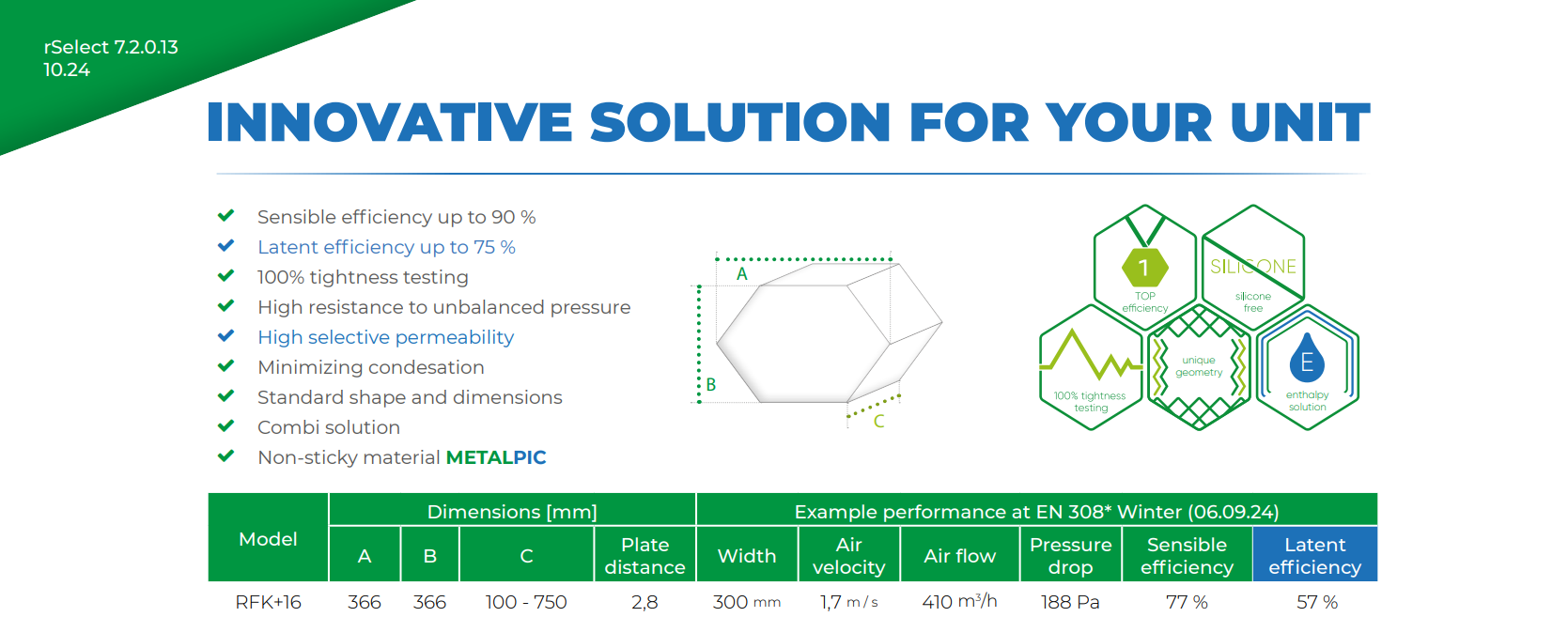 rSelect 7.2.0.13
10.24

INNOVATIVE SOLUTION FOR YOUR UNIT

Sensible efficiency up to 90 %
Latent efficiency up to 75 %
100% tightness testing
High resistance to unbalanced pressure
High selective permeability
Minimizing condesation
Standard shape and dimensions
Combi solution
Non-sticky material METALPIC

A
B
C

1
TOP efficiency
SILICONE
silicone free
100% tightness testing
unique geometry
E
enthalpy solution

| Model | Dimensions [mm] | | | | Example performance at EN 308* Winter (06.09.24) | | | | | |
|---|---|---|---|---|---|---|---|---|---|---|
| | A | B | C | Plate distance | Width | Air velocity | Air flow | Pressure drop | Sensible efficiency | Latent efficiency |
| RFK+16 | 366 | 366 | 100 - 750 | 2,8 | 300 mm | 1,7 m/s | 410 m³/h | 188 Pa | 77 % | 57 % |